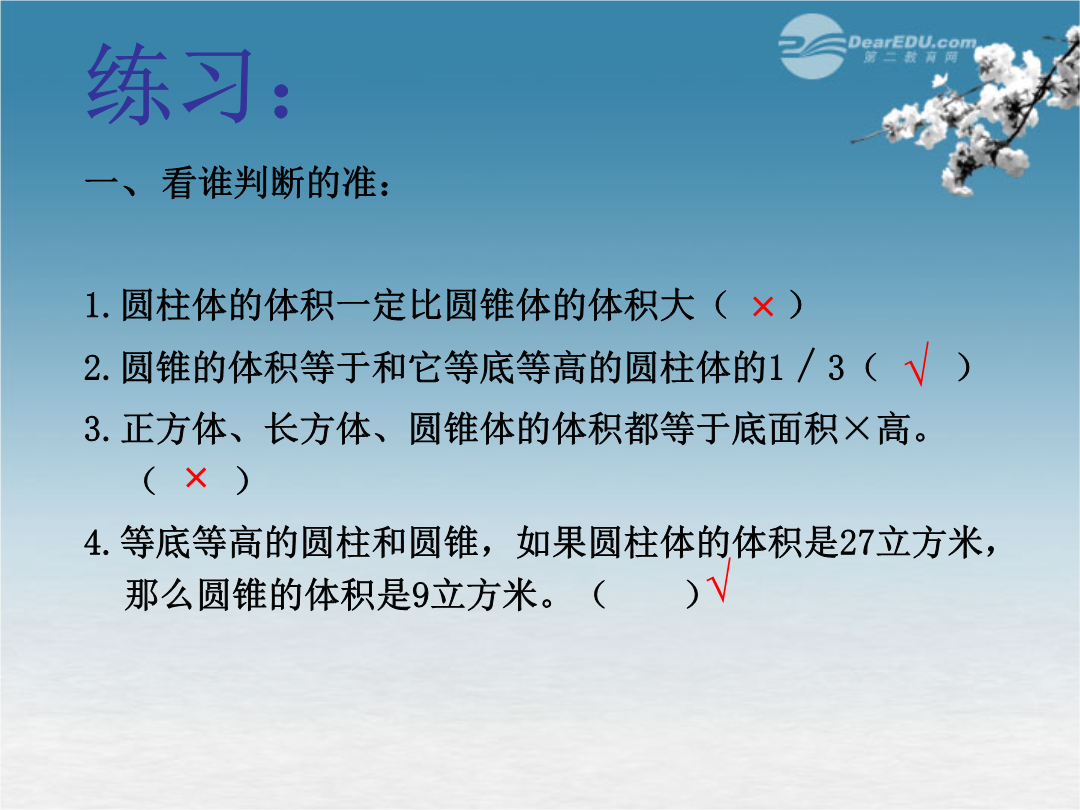 DearEDU.com
第二教育网

练习：

一、看谁判断的准：

1.圆柱体的体积一定比圆锥体的体积大（ × ）

2.圆锥的体积等于和它等底等高的圆柱体的1／3（ √ ）

3.正方体、长方体、圆锥体的体积都等于底面积×高。（ × ）

4.等底等高的圆柱和圆锥，如果圆柱体的体积是27立方米，那么圆锥的体积是9立方米。（ ）√